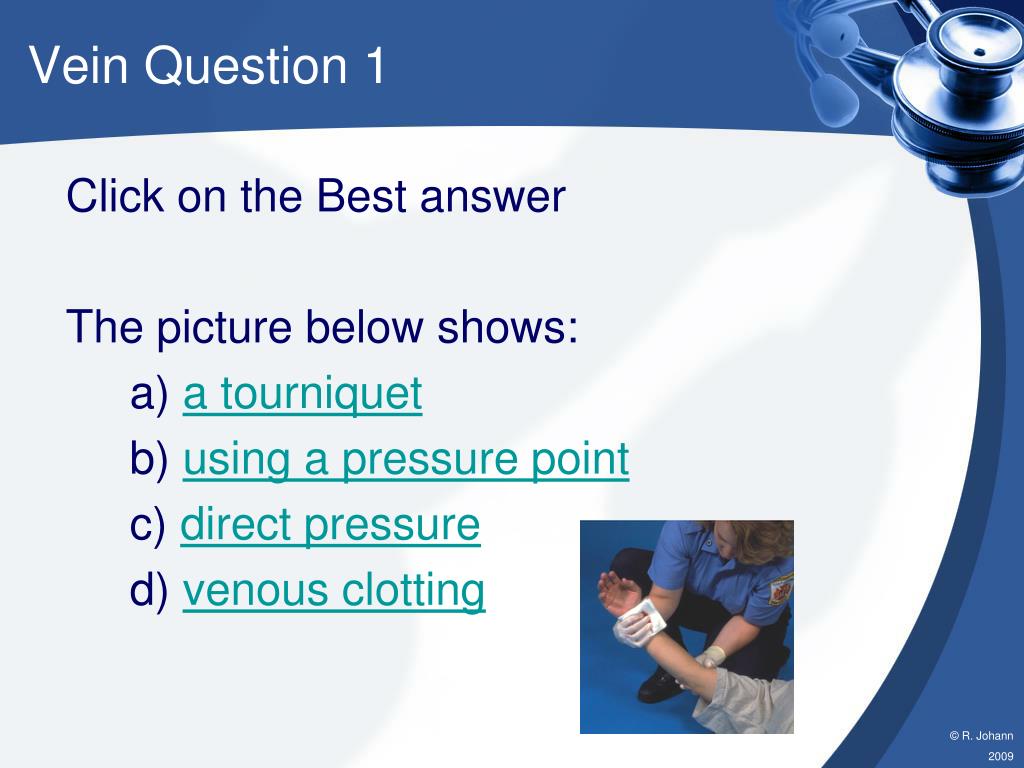 Vein Question 1

Click on the Best answer

The picture below shows:

a) a tourniquet

b) using a pressure point

c) direct pressure

d) venous clotting

© R. Johann 2009